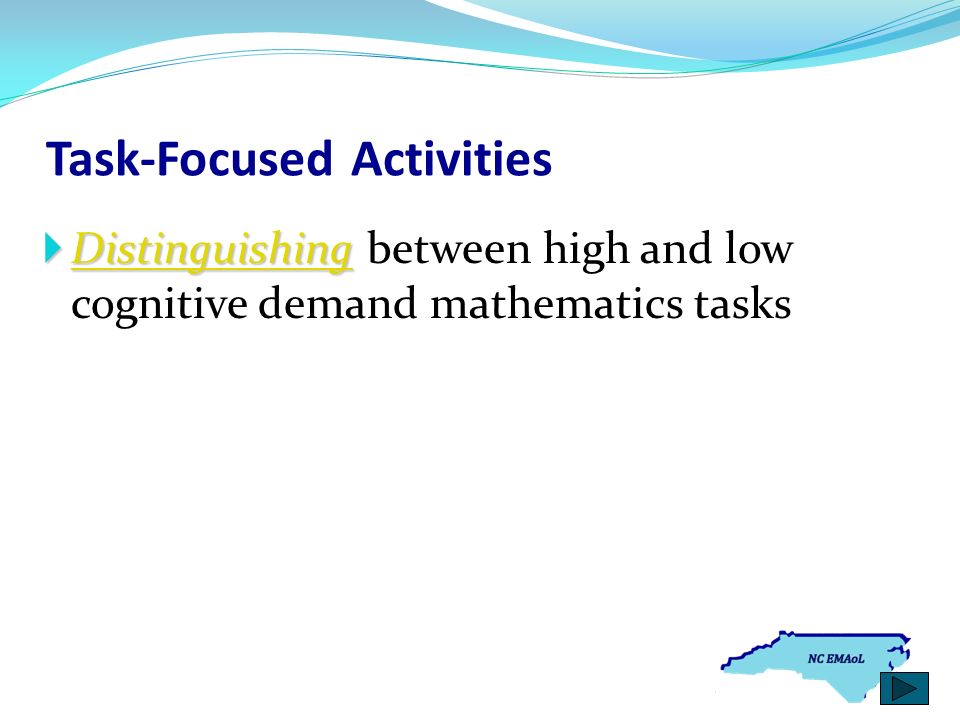 Task-Focused Activities

Distinguishing between high and low cognitive demand mathematics tasks

NC EMAoL